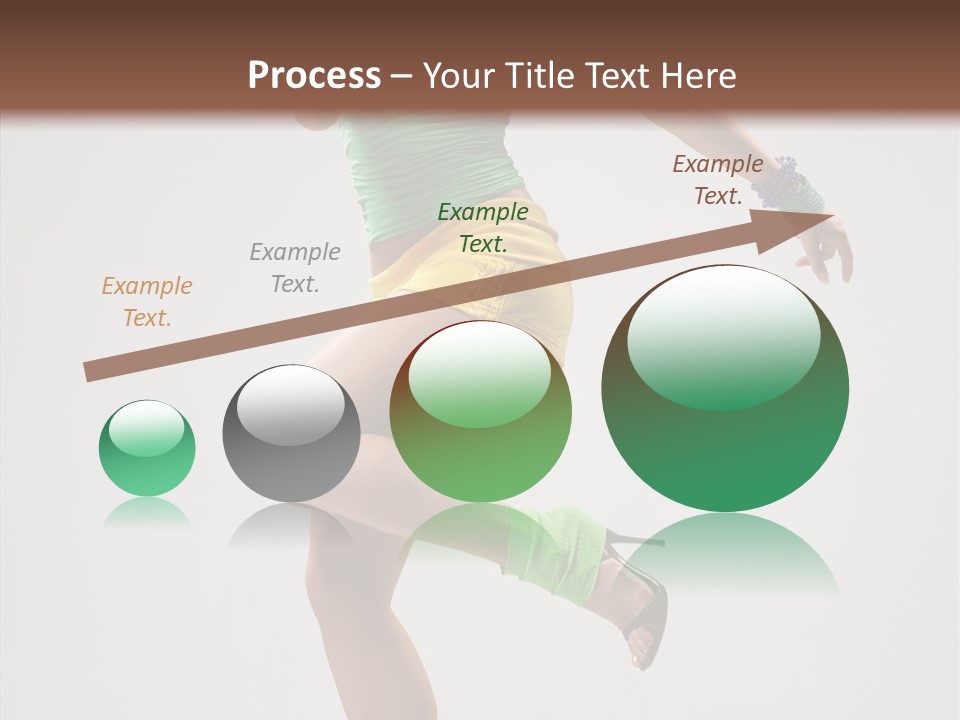 Process – Your Title Text Here

Example Text.

Example Text.

Example Text.

Example Text.